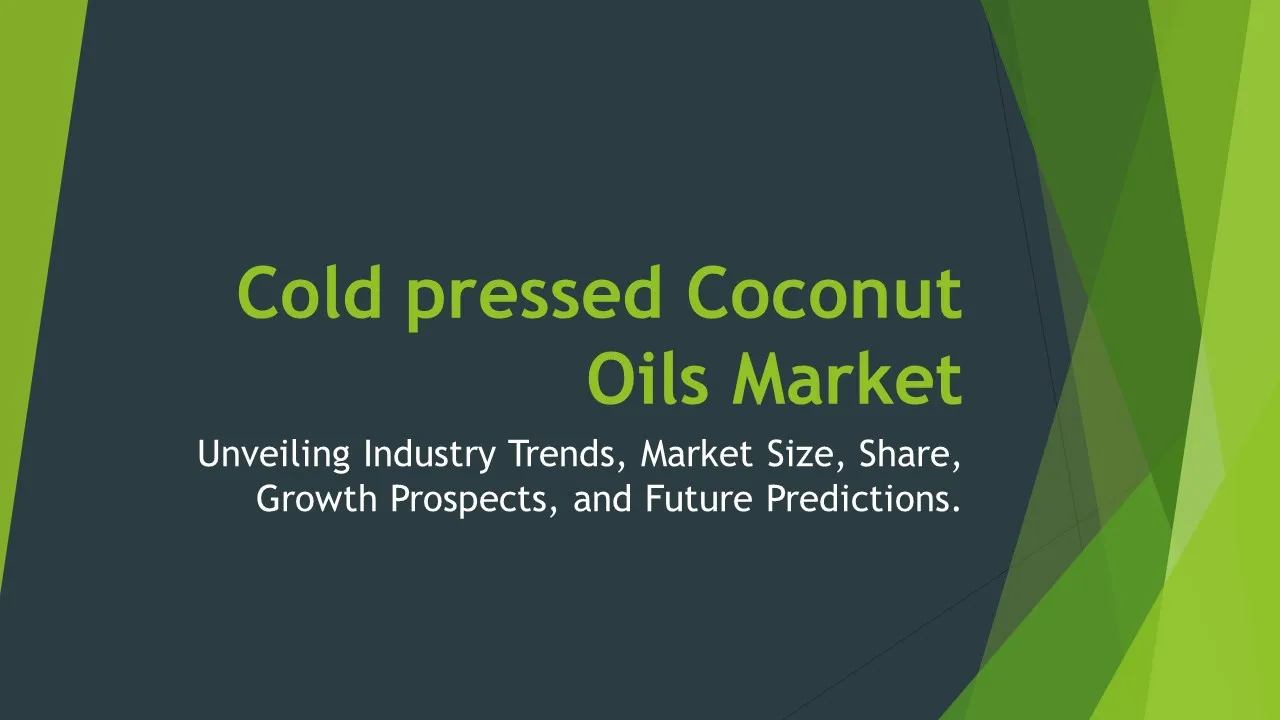 Cold pressed Coconut Oils Market

Unveiling Industry Trends, Market Size, Share, Growth Prospects, and Future Predictions.